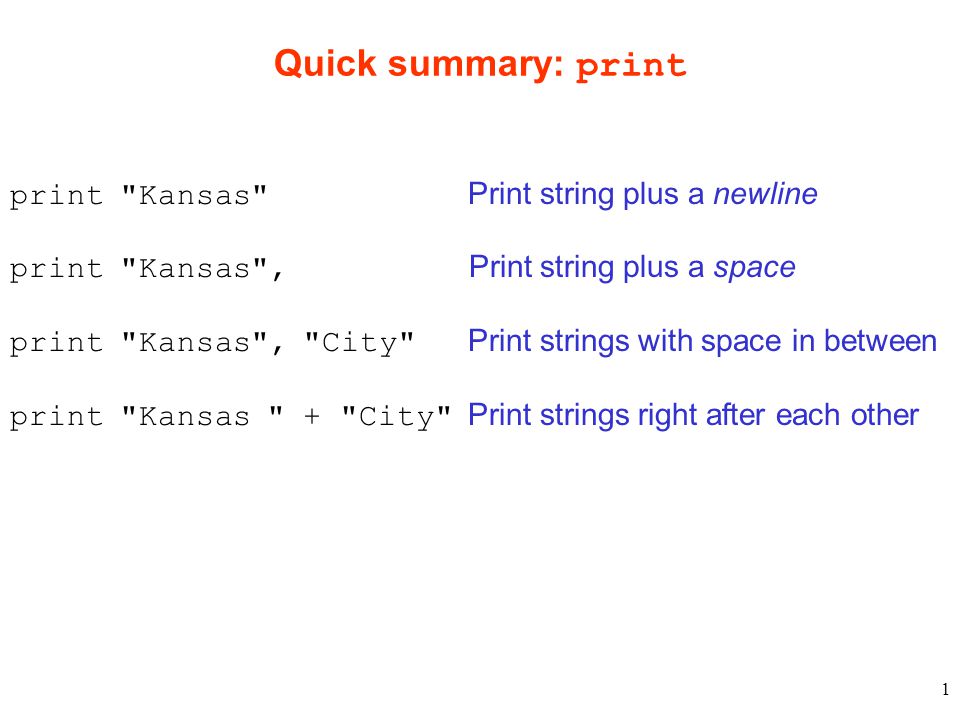 Quick summary: print

print "Kansas" Print string plus a newline

print "Kansas", Print string plus a space

print "Kansas", "City" Print strings with space in between

print "Kansas " + "City" Print strings right after each other

1